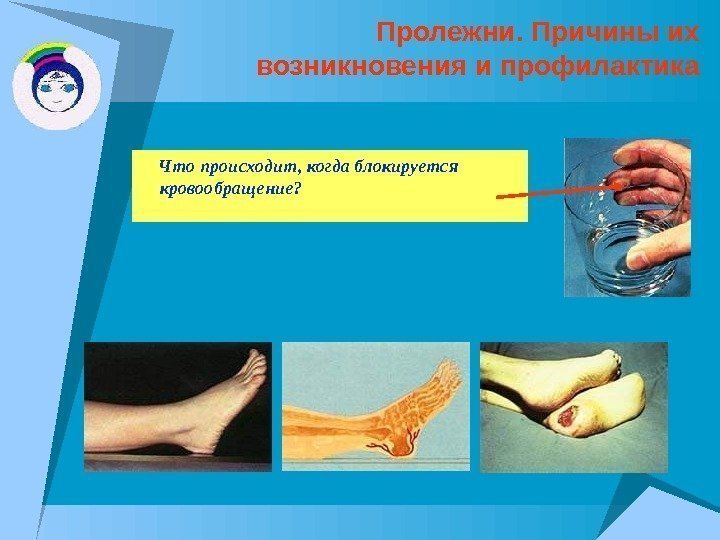 Пролежни. Причины их возникновения и профилактика

Что происходит, когда блокируется кровообращение?